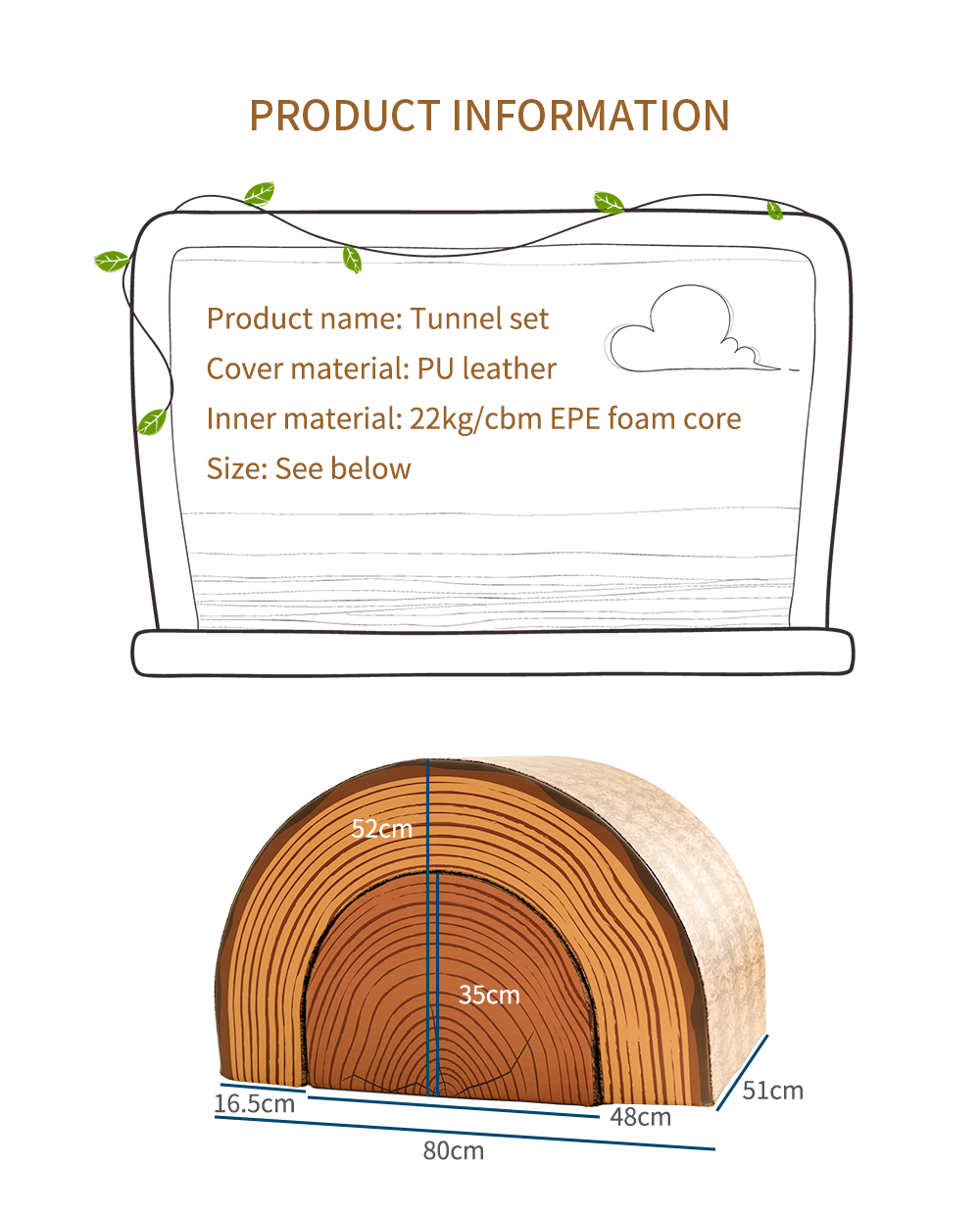 PRODUCT INFORMATION

Product name: Tunnel set
Cover material: PU leather
Inner material: 22kg/cbm EPE foam core
Size: See below

52cm
35cm
16.5cm
48cm
51cm
80cm